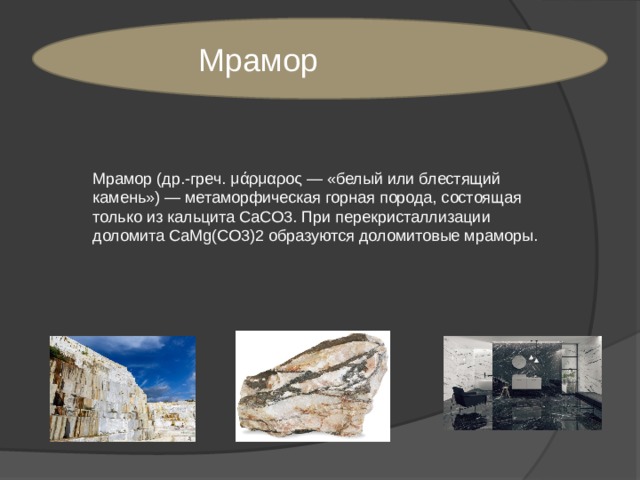 Мрамор

Мрамор (др.-греч. μάρμαρος — «белый или блестящий камень») — метаморфическая горная порода, состоящая только из кальцита CaCO3. При перекристаллизации доломита CaMg(CO3)2 образуются доломитовые мраморы.